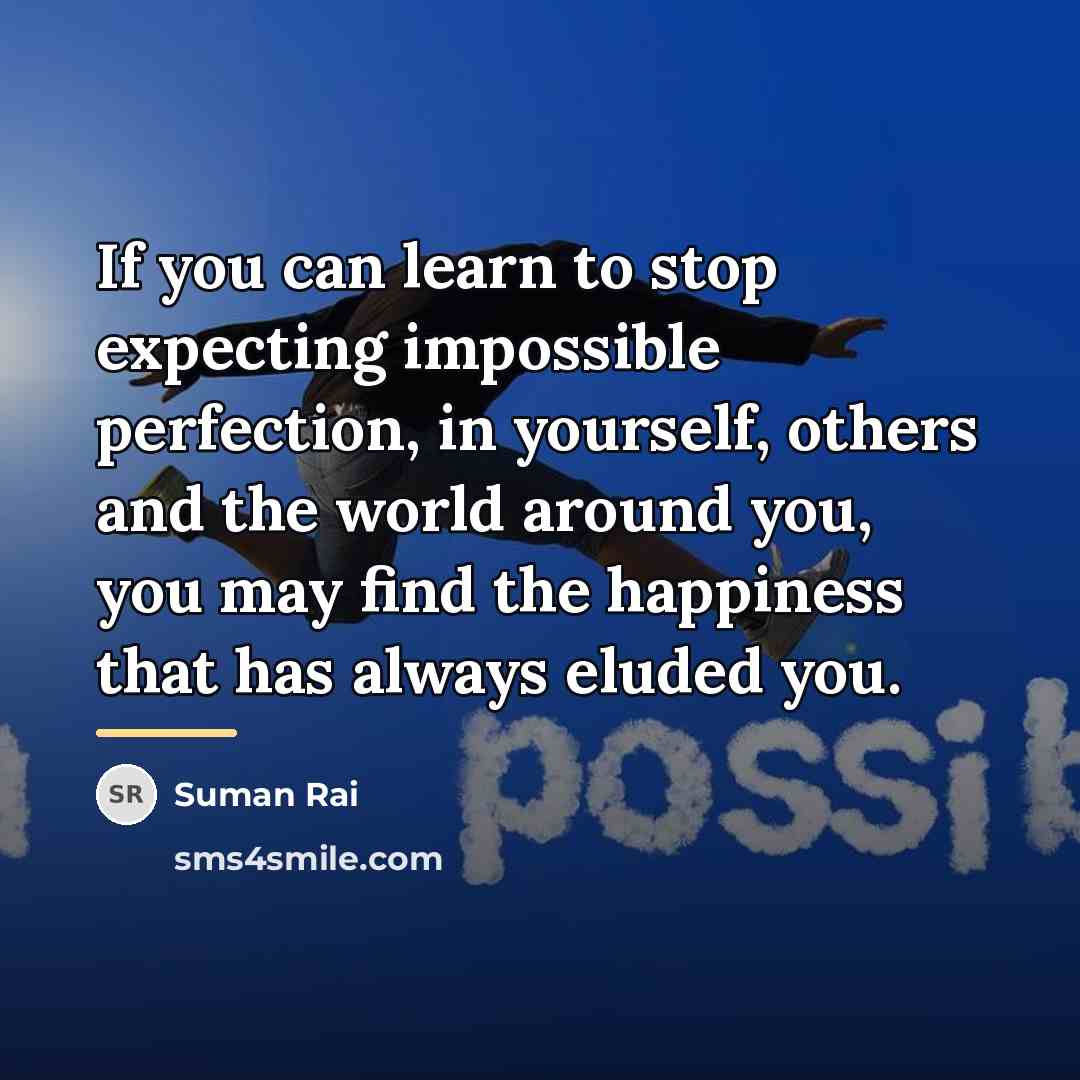 If you can learn to stop expecting impossible perfection, in yourself, others and the world around you, you may find the happiness that has always eluded you.

SR Suman Rai

sms4smile.com

possib